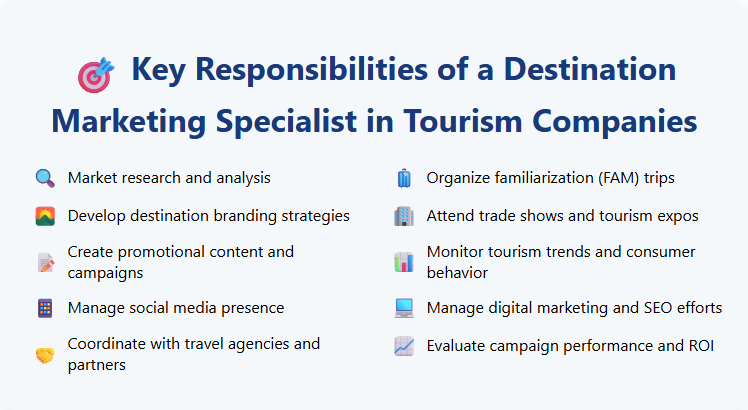 Key Responsibilities of a Destination Marketing Specialist in Tourism Companies

Market research and analysis

Develop destination branding strategies

Create promotional content and campaigns

Manage social media presence

Coordinate with travel agencies and partners

Organize familiarization (FAM) trips

Attend trade shows and tourism expos

Monitor tourism trends and consumer behavior

Manage digital marketing and SEO efforts

Evaluate campaign performance and ROI